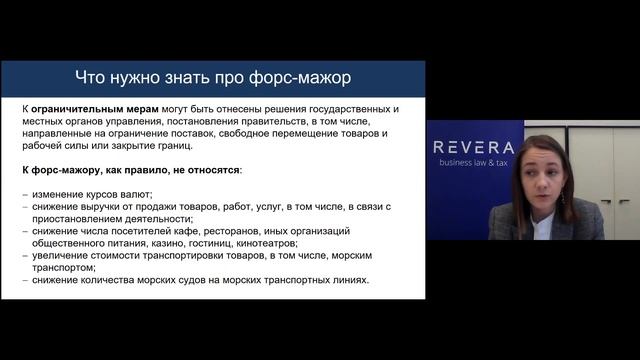 Что нужно знать про форс-мажор

К ограничительным мерам могут быть отнесены решения государственных и местных органов управления, постановления правительств, в том числе, направленные на ограничение поставок, свободное перемещение товаров и рабочей силы или закрытие границ.

К форс-мажору, как правило, не относятся:

– изменение курсов валют;
– снижение выручки от продажи товаров, работ, услуг, в том числе, в связи с приостановлением деятельности;
– снижение числа посетителей кафе, ресторанов, иных организаций общественного питания, казино, гостиниц, кинотеатров;
– увеличение стоимости транспортировки товаров, в том числе, морским транспортом;
– снижение количества морских судов на морских транспортных линиях.

REVERA
business law & tax